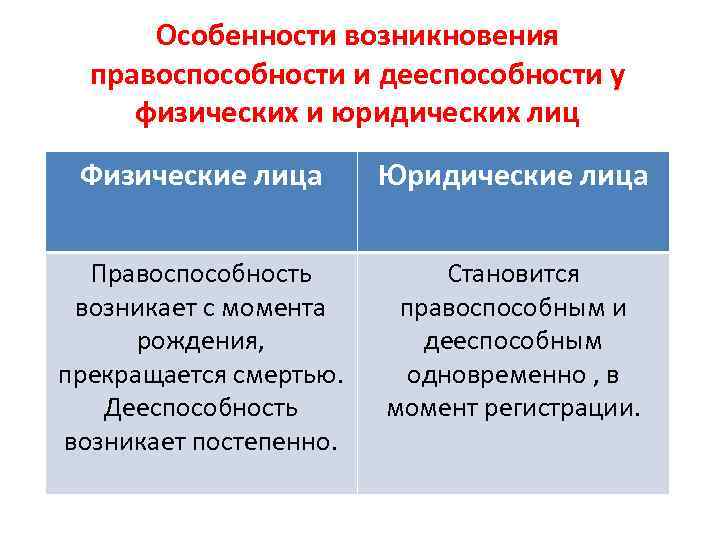 Особенности возникновения правоспособности и дееспособности у физических и юридических лиц

| Физические лица | Юридические лица |
|---|---|
| Правоспособность возникает с момента рождения, прекращается смертью. Дееспособность возникает постепенно. | Становится правоспособным и дееспособным одновременно , в момент регистрации. |